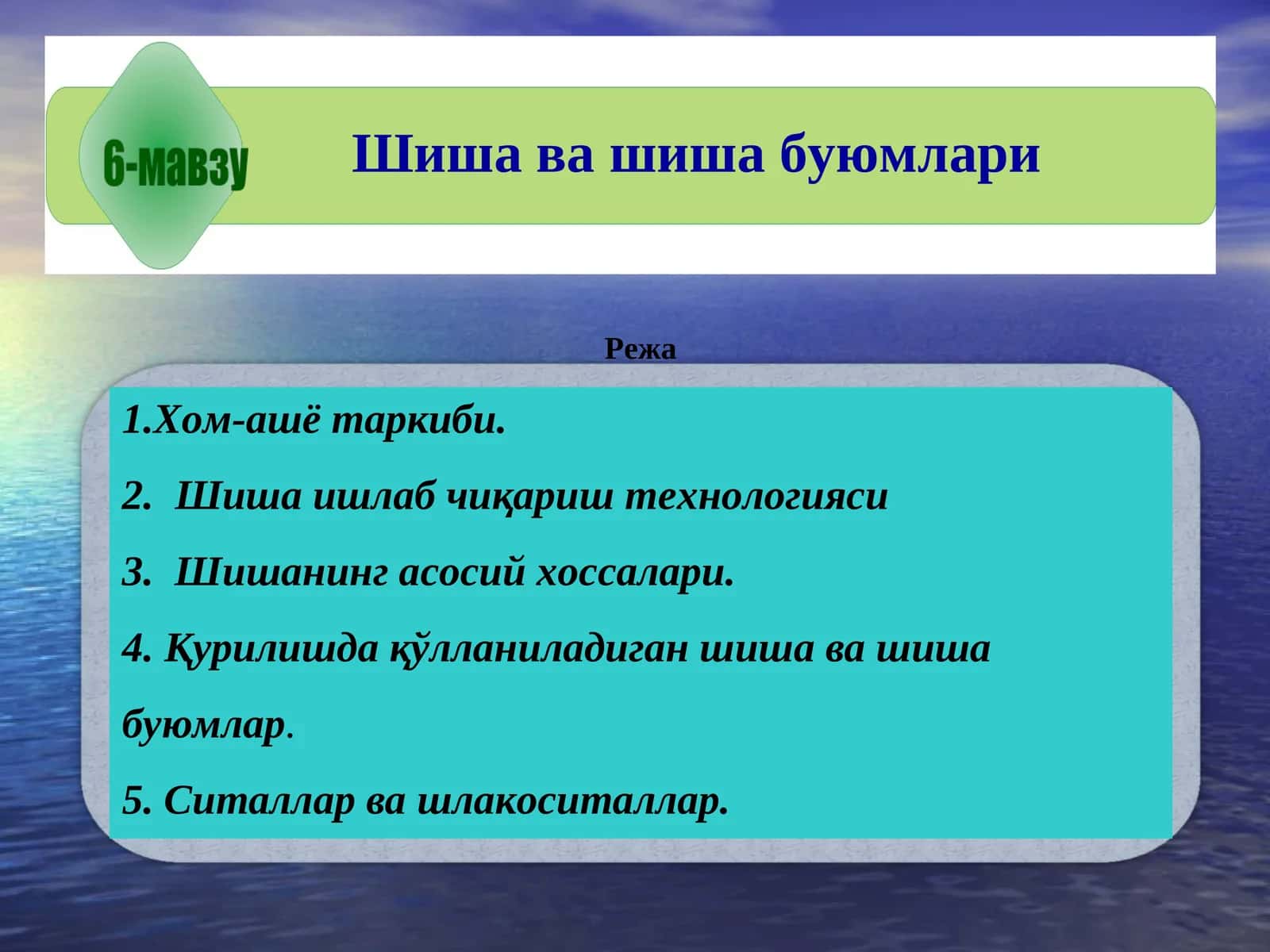 6-мавзу

Шиша ва шиша буюмлари

Режа

1.Хом-ашё таркиби.

2. Шиша ишлаб чиқариш технологияси

3. Шишанинг асосий хоссалари.

4. Қурилишда қўлланиладиган шиша ва шиша буюмлар.

5. Ситаллар ва шлакоситаллар.